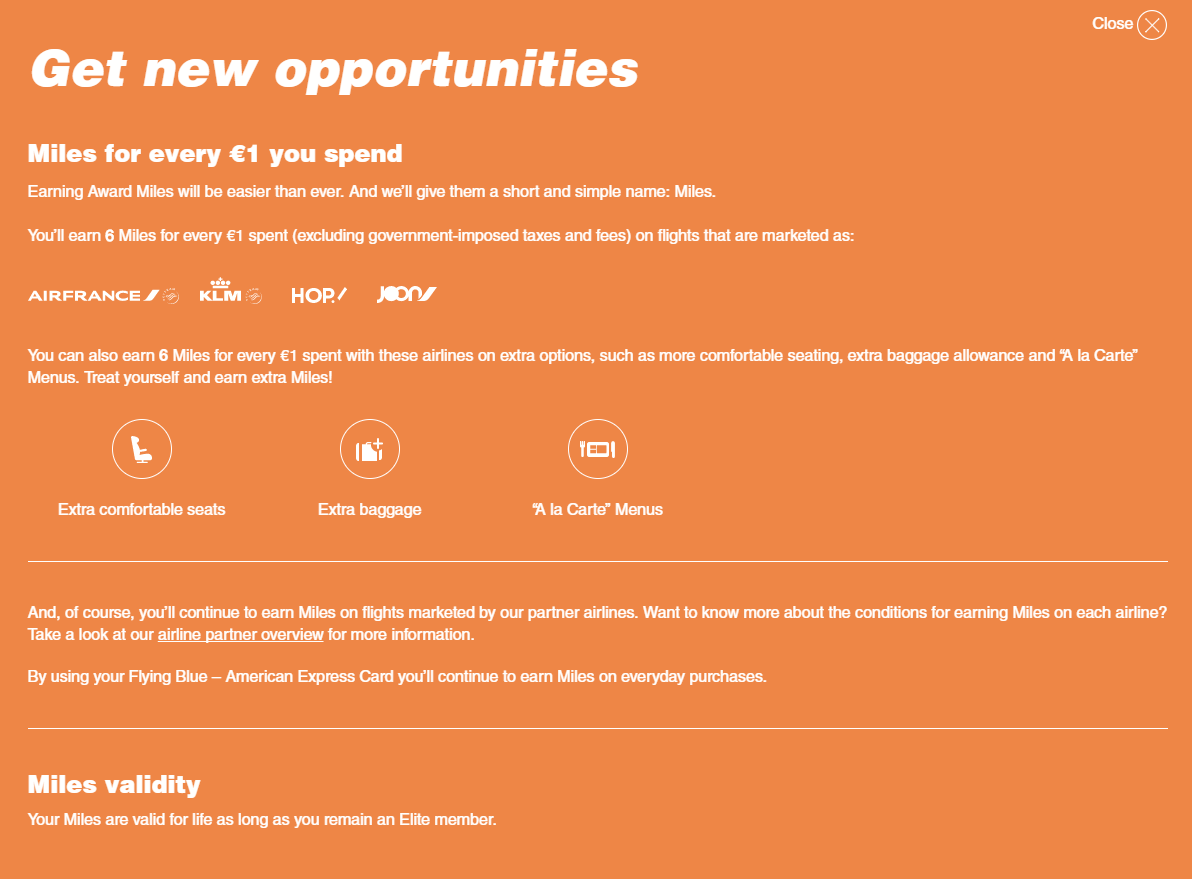 Close

Get new opportunities

Miles for every €1 you spend

Earning Award Miles will be easier than ever. And we'll give them a short and simple name: Miles.

You'll earn 6 Miles for every €1 spent (excluding government-imposed taxes and fees) on flights that are marketed as:

AIRFRANCE KLM HOP! JOON

You can also earn 6 Miles for every €1 spent with these airlines on extra options, such as more comfortable seating, extra baggage allowance and "A la Carte" Menus. Treat yourself and earn extra Miles!

Extra comfortable seats

Extra baggage

"A la Carte" Menus

And, of course, you'll continue to earn Miles on flights marketed by our partner airlines. Want to know more about the conditions for earning Miles on each airline? Take a look at our airline partner overview for more information.

By using your Flying Blue – American Express Card you'll continue to earn Miles on everyday purchases.

Miles validity

Your Miles are valid for life as long as you remain an Elite member.